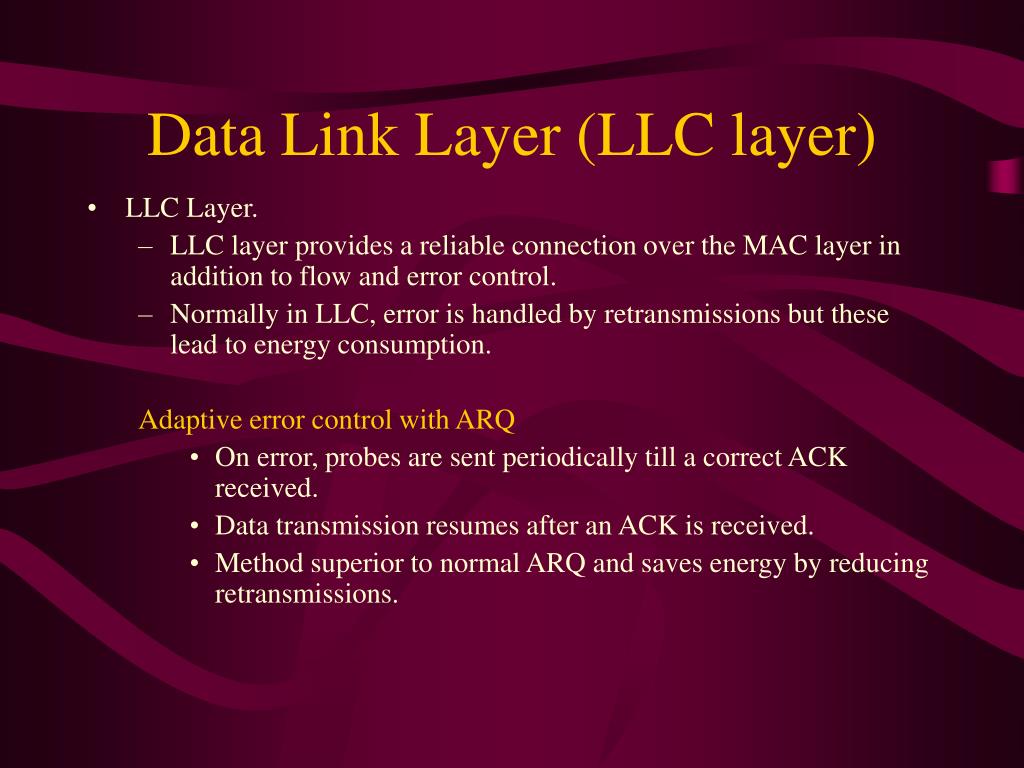 Data Link Layer (LLC layer)

• LLC Layer.
– LLC layer provides a reliable connection over the MAC layer in addition to flow and error control.
– Normally in LLC, error is handled by retransmissions but these lead to energy consumption.

Adaptive error control with ARQ
• On error, probes are sent periodically till a correct ACK received.
• Data transmission resumes after an ACK is received.
• Method superior to normal ARQ and saves energy by reducing retransmissions.